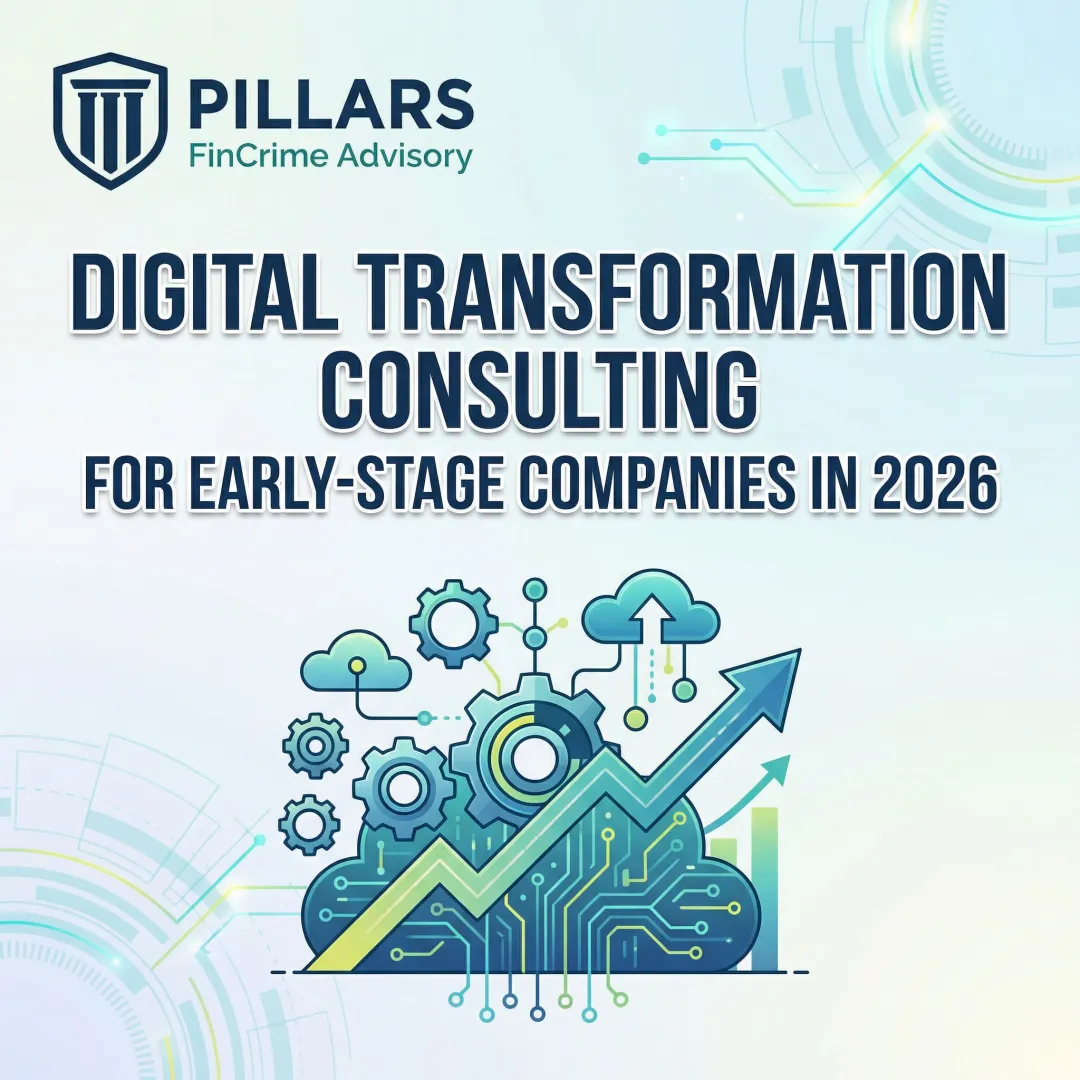 PILLARS
FinCrime Advisory

DIGITAL TRANSFORMATION CONSULTING
FOR EARLY-STAGE COMPANIES IN 2026